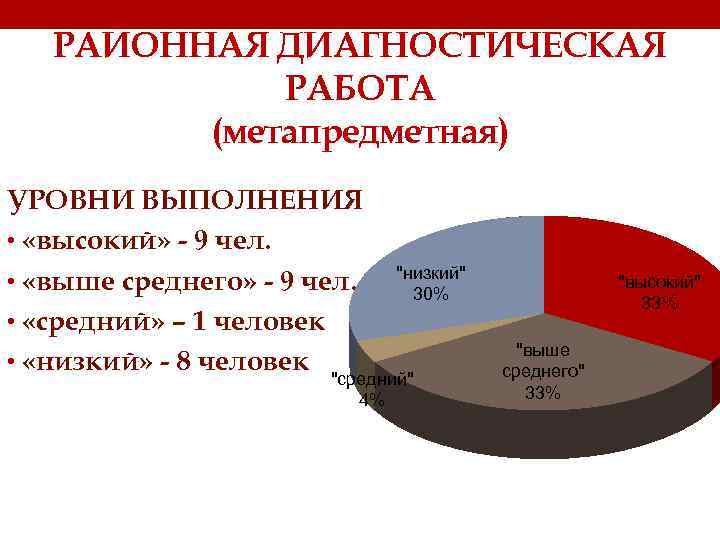 РАЙОННАЯ ДИАГНОСТИЧЕСКАЯ РАБОТА
(метапредметная)

УРОВНИ ВЫПОЛНЕНИЯ
• «высокий» - 9 чел.
• «выше среднего» - 9 чел.
• «средний» – 1 человек
• «низкий» - 8 человек

"низкий"
30%

"высокий"
33%

"выше среднего"
33%

"средний"
4%